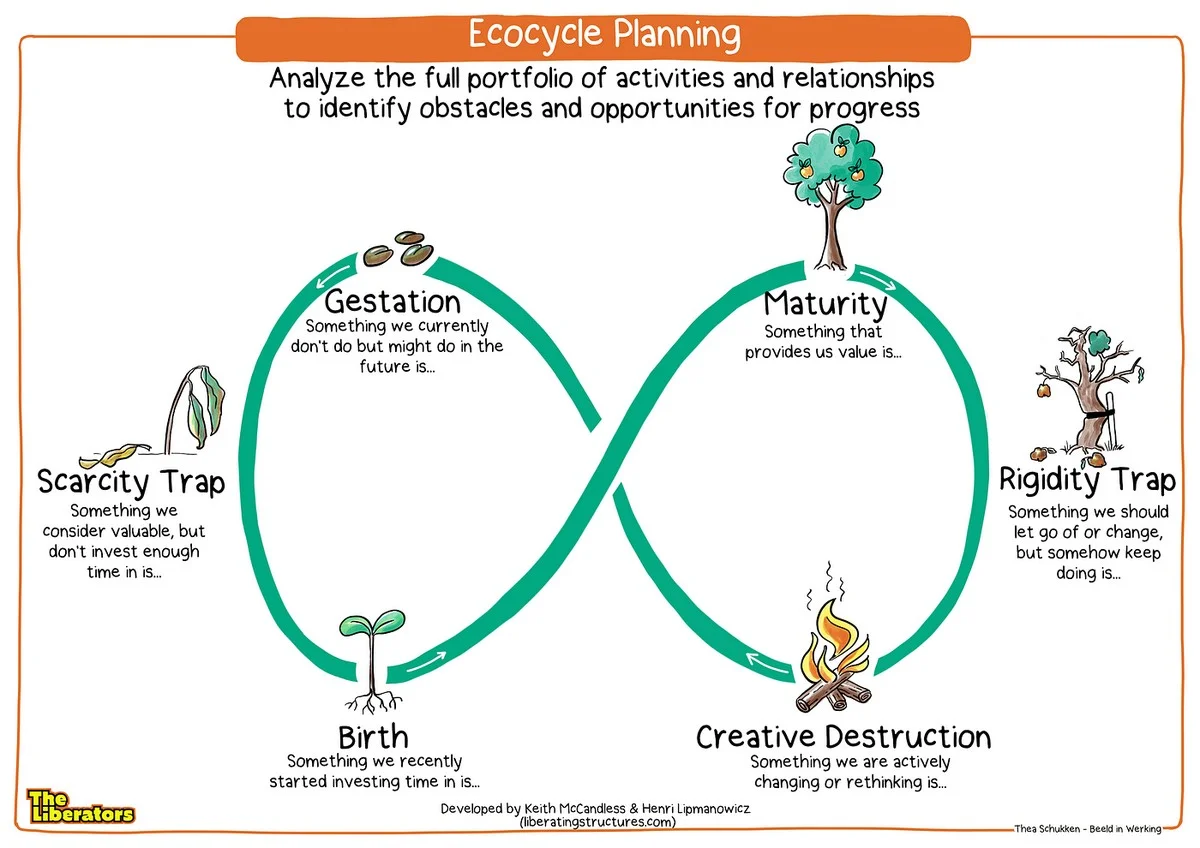 Ecocycle Planning

Analyze the full portfolio of activities and relationships to identify obstacles and opportunities for progress

Gestation
Something we currently don't do but might do in the future is...

Maturity
Something that provides us value is...

Scarcity Trap
Something we consider valuable, but don't invest enough time in is...

Rigidity Trap
Something we should let go of or change, but somehow keep doing is...

Birth
Something we recently started investing time in is...

Creative Destruction
Something we are actively changing or rethinking is...

The Liberators

Developed by Keith McCandless & Henri Lipmanowicz (liberatingstructures.com)

Thea Schukken - Beeld in Werking